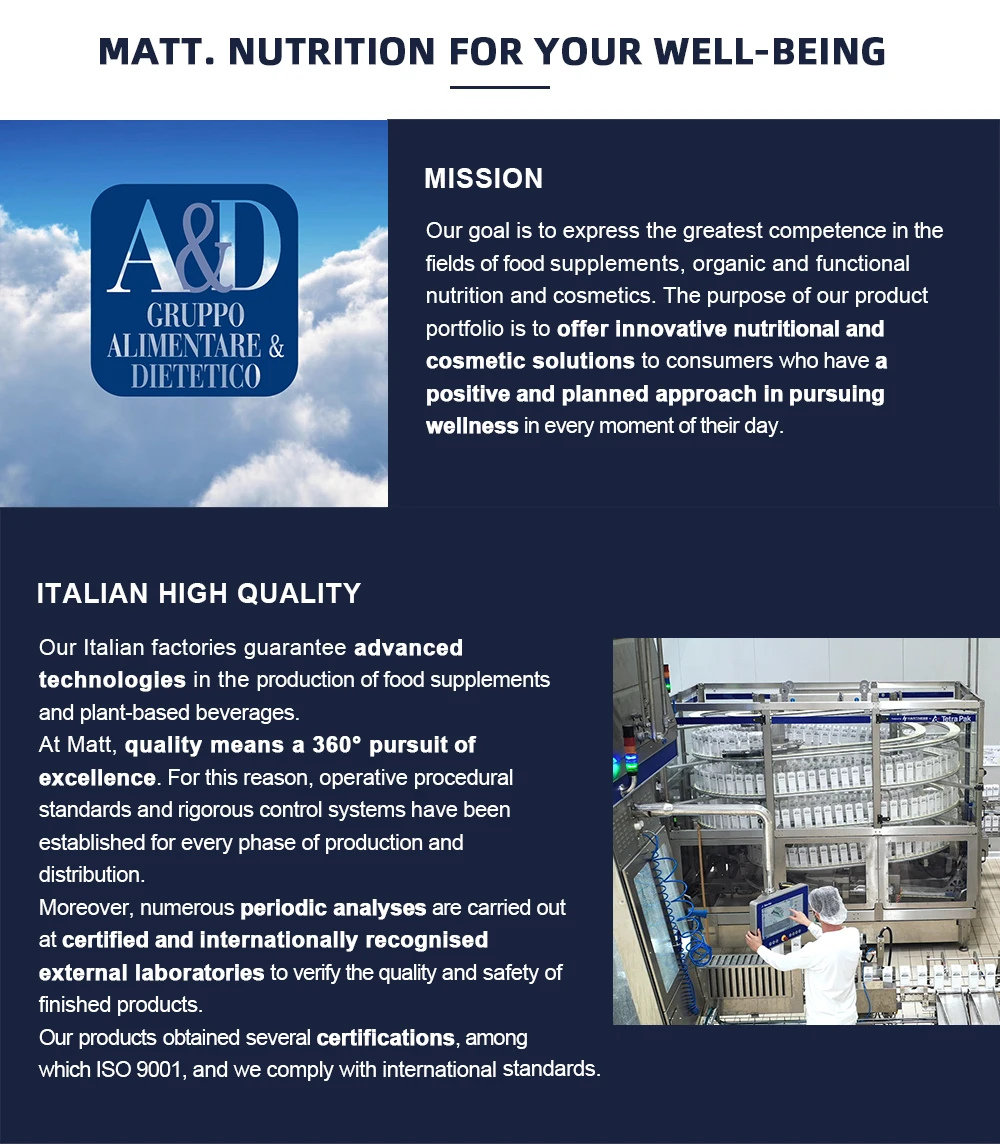 MATT. NUTRITION FOR YOUR WELL-BEING

A&D
GRUPPO
ALIMENTARE &
DIETETICO

MISSION

Our goal is to express the greatest competence in the fields of food supplements, organic and functional nutrition and cosmetics. The purpose of our product portfolio is to offer innovative nutritional and cosmetic solutions to consumers who have a positive and planned approach in pursuing wellness in every moment of their day.

ITALIAN HIGH QUALITY

Our Italian factories guarantee advanced technologies in the production of food supplements and plant-based beverages.
At Matt, quality means a 360° pursuit of excellence. For this reason, operative procedural standards and rigorous control systems have been established for every phase of production and distribution.
Moreover, numerous periodic analyses are carried out at certified and internationally recognised external laboratories to verify the quality and safety of finished products.
Our products obtained several certifications, among which ISO 9001, and we comply with international standards.

Tetra Pak